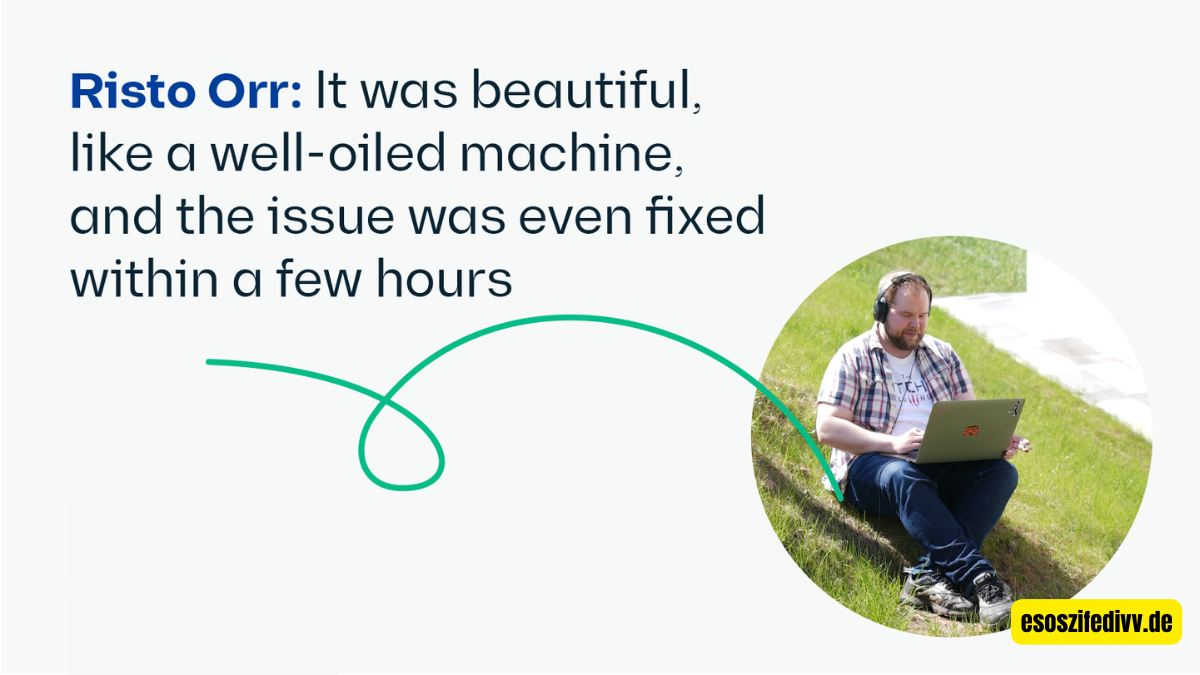 Risto Orr: It was beautiful, like a well-oiled machine, and the issue was even fixed within a few hours

esoszifedivv.de